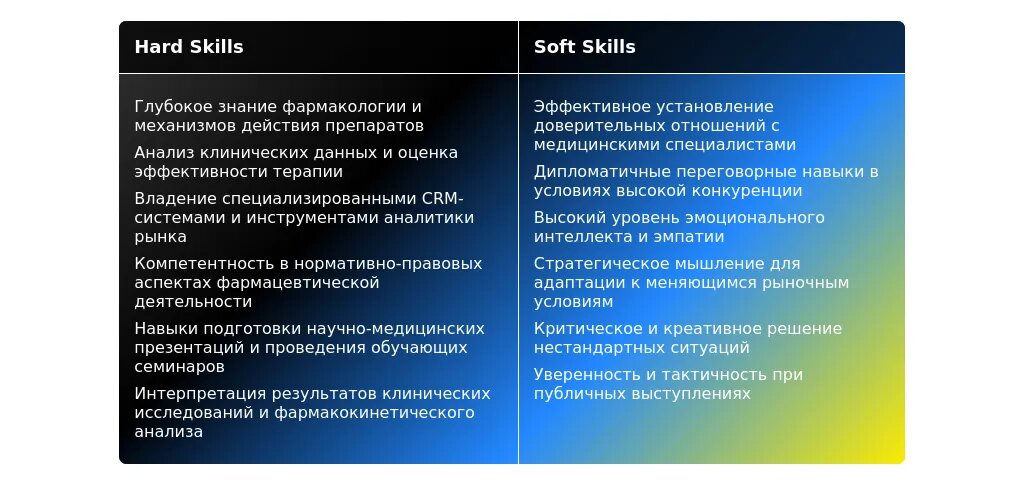 | Hard Skills | Soft Skills |
|---|---|
| Глубокое знание фармакологии и механизмов действия препаратов | Эффективное установление доверительных отношений с медицинскими специалистами |
| Анализ клинических данных и оценка эффективности терапии | Дипломатичные переговорные навыки в условиях высокой конкуренции |
| Владение специализированными CRM-системами и инструментами аналитики рынка | Высокий уровень эмоционального интеллекта и эмпатии |
| Компетентность в нормативно-правовых аспектах фармацевтической деятельности | Стратегическое мышление для адаптации к меняющимся рыночным условиям |
| Навыки подготовки научно-медицинских презентаций и проведения обучающих семинаров | Критическое и креативное решение нестандартных ситуаций |
| Интерпретация результатов клинических исследований и фармакокинетического анализа | Уверенность и тактичность при публичных выступлениях |